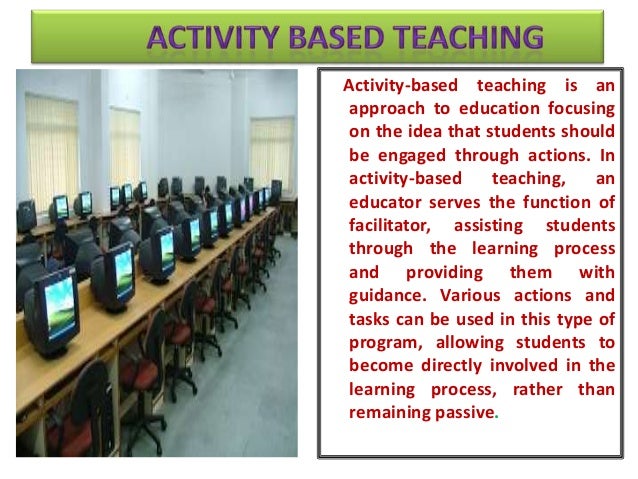 ACTIVITY BASED TEACHING

Activity-based teaching is an approach to education focusing on the idea that students should be engaged through actions. In activity-based teaching, an educator serves the function of facilitator, assisting students through the learning process and providing them with guidance. Various actions and tasks can be used in this type of program, allowing students to become directly involved in the learning process, rather than remaining passive.